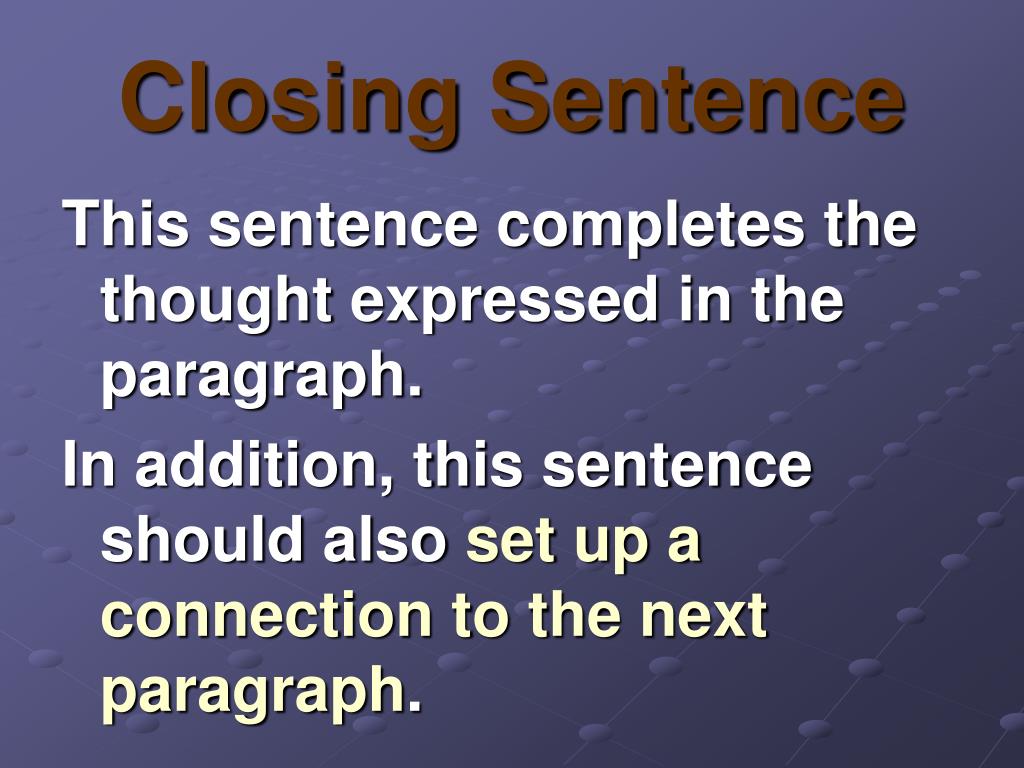 Closing Sentence

This sentence completes the thought expressed in the paragraph.

In addition, this sentence should also set up a connection to the next paragraph.